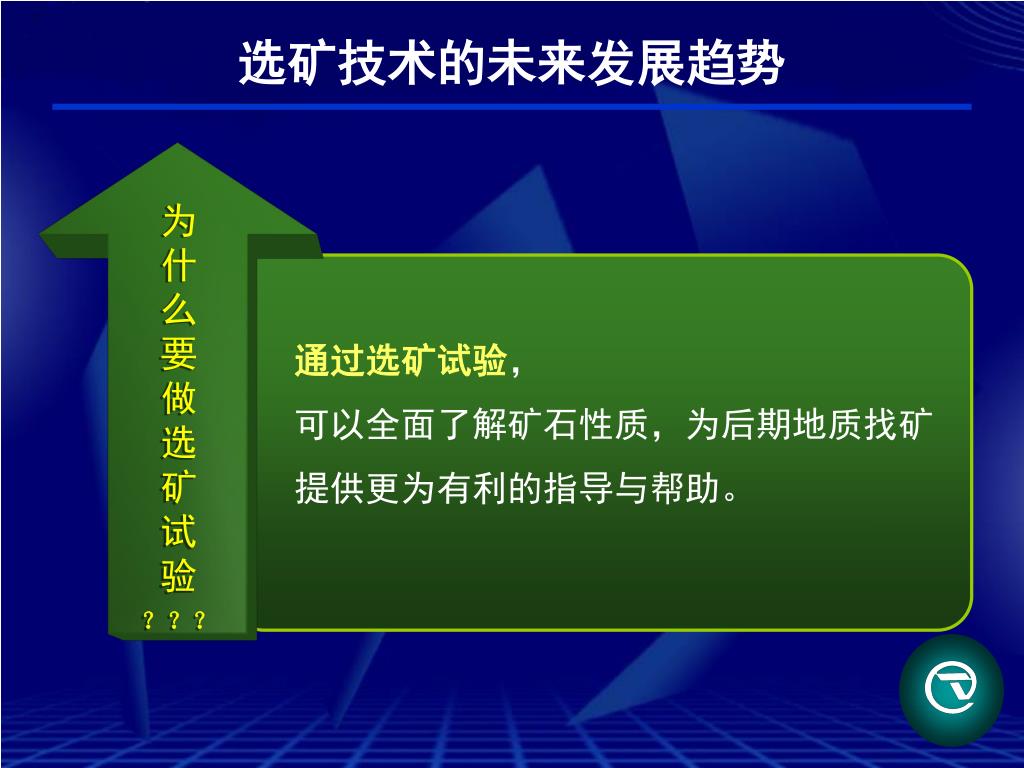 选矿技术的未来发展趋势

为什么要做选矿试验？？？

通过选矿试验，
可以全面了解矿石性质，为后期地质找矿提供更为有利的指导与帮助。